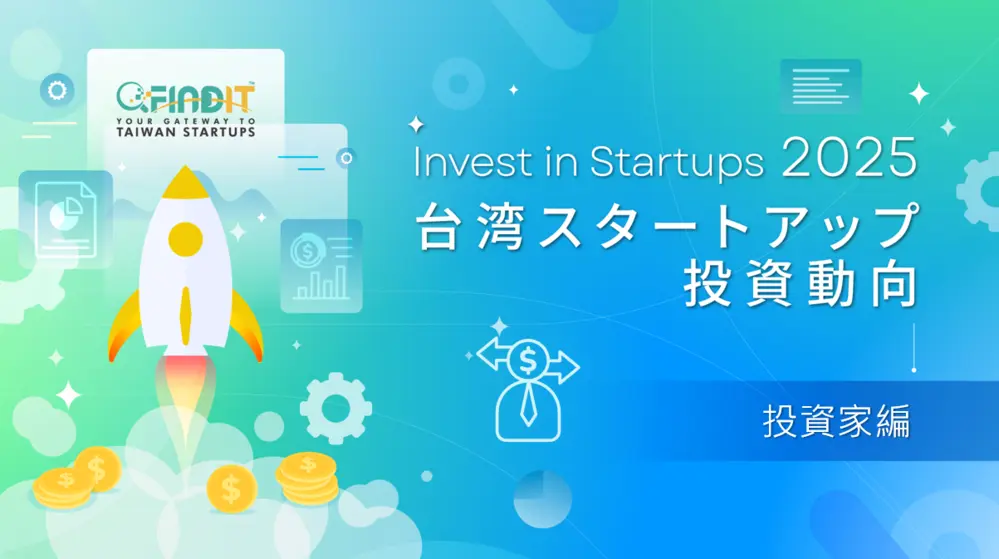 FINDIT
YOUR GATEWAY TO
TAIWAN STARTUPS

Invest in Startups 2025
台湾スタートアップ
投資動向

投資家編